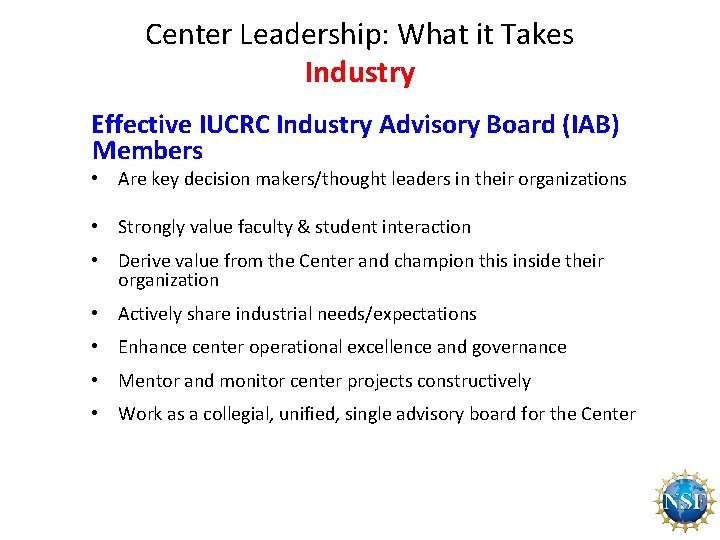 Center Leadership: What it Takes
Industry

Effective IUCRC Industry Advisory Board (IAB) Members

• Are key decision makers/thought leaders in their organizations
• Strongly value faculty & student interaction
• Derive value from the Center and champion this inside their organization
• Actively share industrial needs/expectations
• Enhance center operational excellence and governance
• Mentor and monitor center projects constructively
• Work as a collegial, unified, single advisory board for the Center

NSF